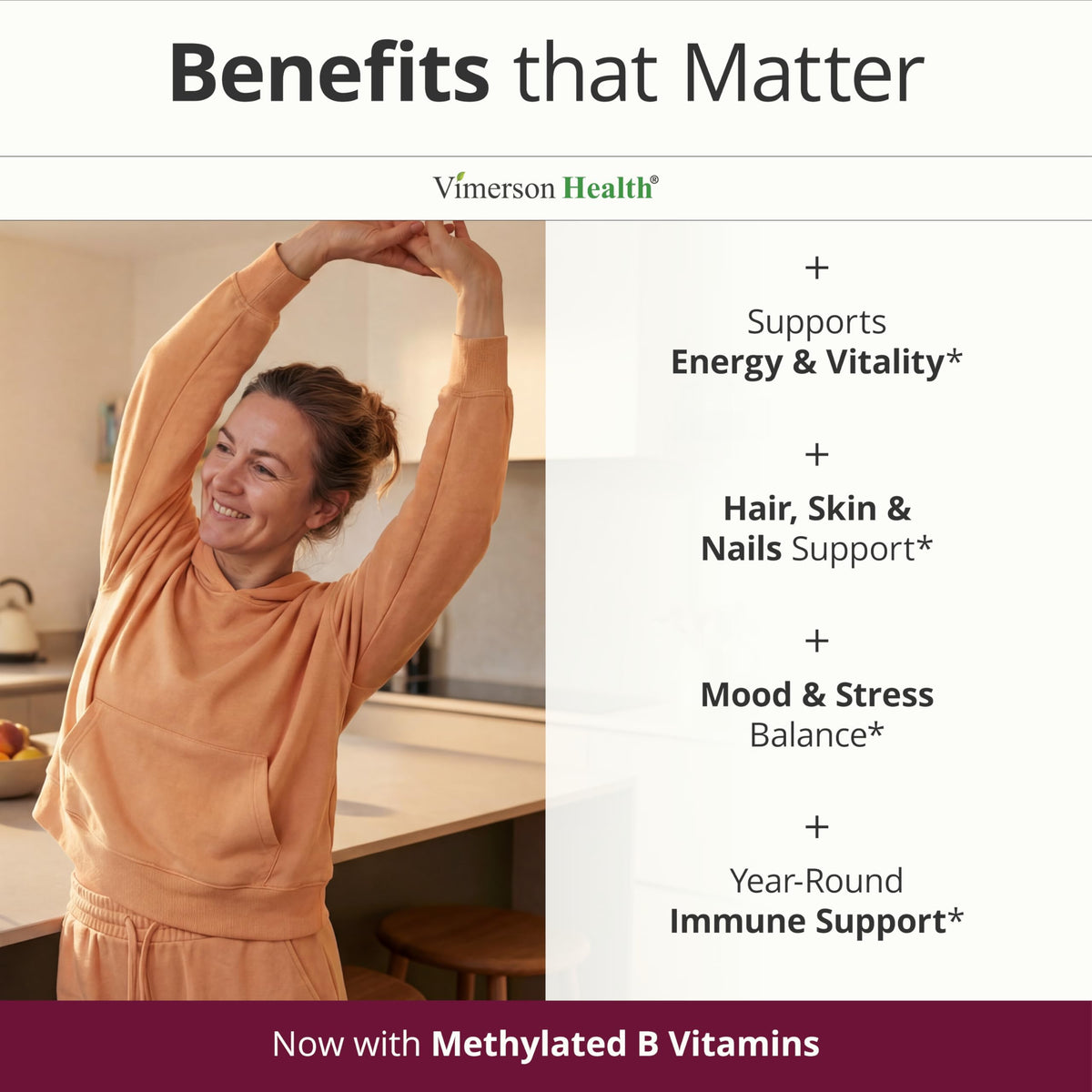 Benefits that Matter

Vimerson Health®

+

Supports Energy & Vitality*

+

Hair, Skin & Nails Support*

+

Mood & Stress Balance*

+

Year-Round Immune Support*

Now with Methylated B Vitamins